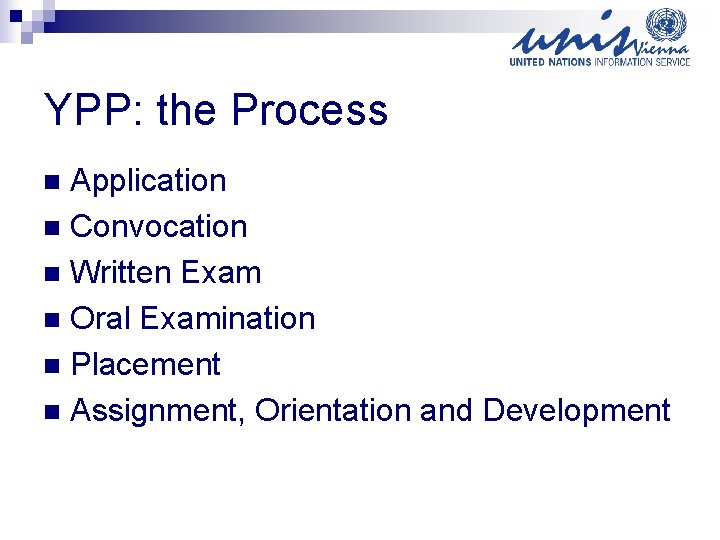 unis Vienna
UNITED NATIONS INFORMATION SERVICE

YPP: the Process

• Application
• Convocation
• Written Exam
• Oral Examination
• Placement
• Assignment, Orientation and Development